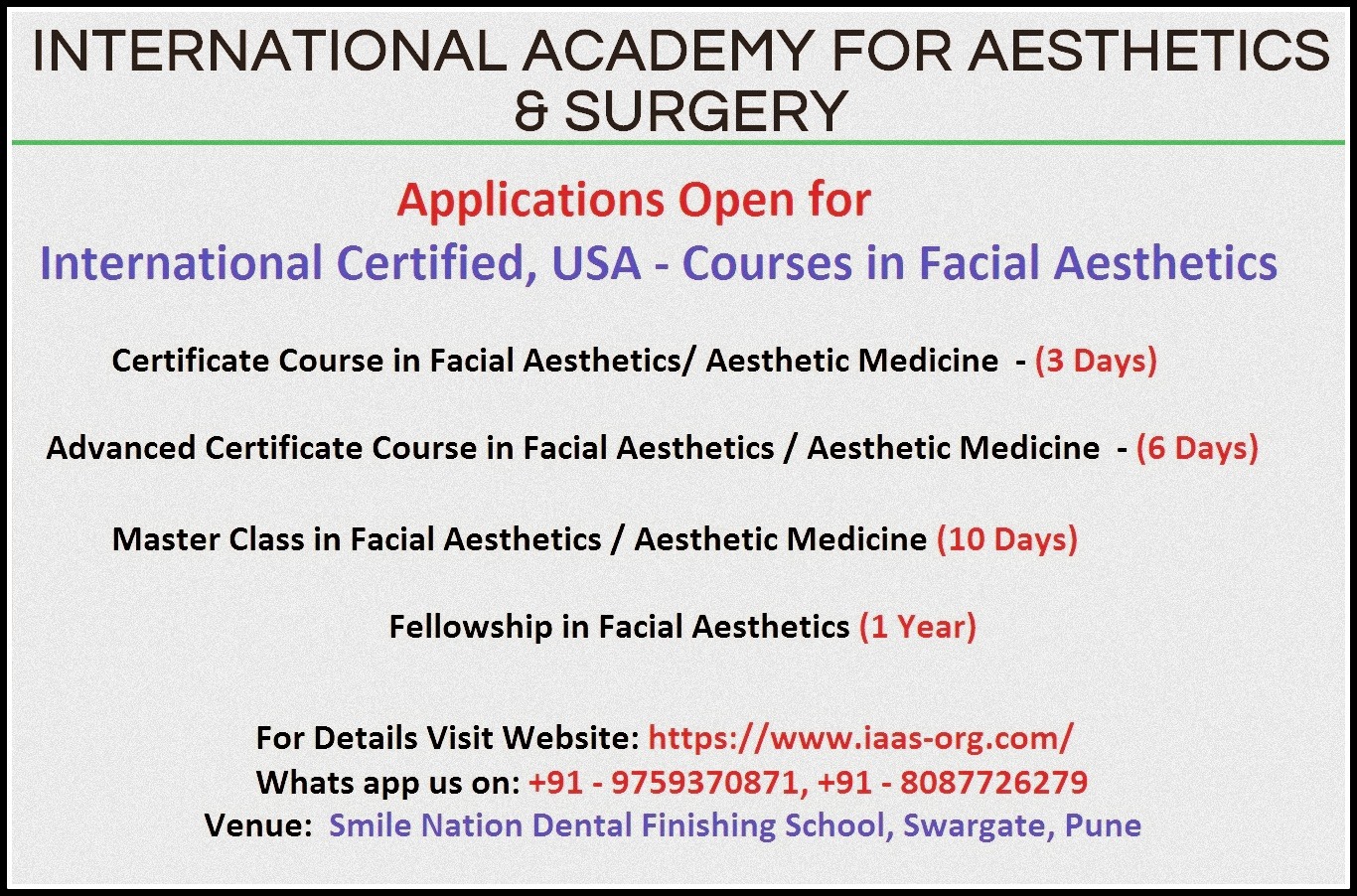 INTERNATIONAL ACADEMY FOR AESTHETICS & SURGERY

Applications Open for
International Certified, USA - Courses in Facial Aesthetics

Certificate Course in Facial Aesthetics/ Aesthetic Medicine - (3 Days)

Advanced Certificate Course in Facial Aesthetics / Aesthetic Medicine - (6 Days)

Master Class in Facial Aesthetics / Aesthetic Medicine (10 Days)

Fellowship in Facial Aesthetics (1 Year)

For Details Visit Website: https://www.iaas-org.com/
Whats app us on: +91 - 9759370871, +91 - 8087726279
Venue: Smile Nation Dental Finishing School, Swargate, Pune